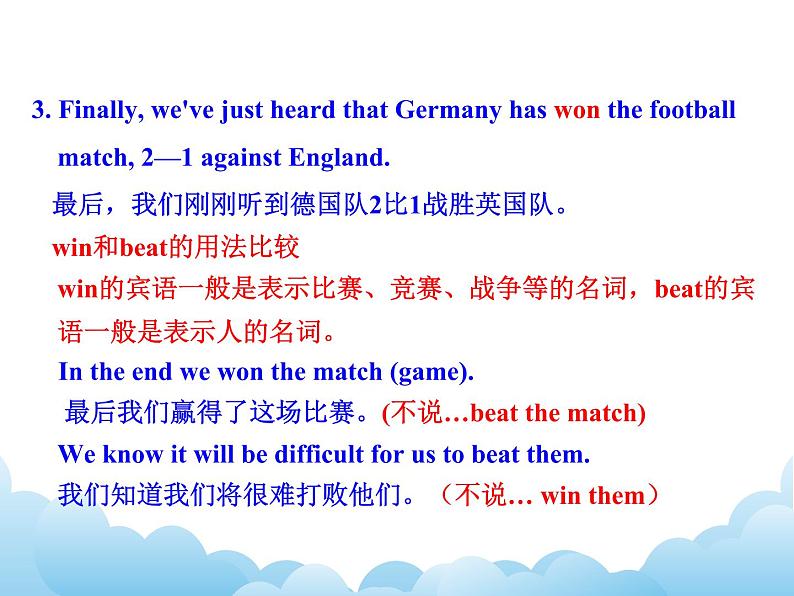 3. Finally, we've just heard that Germany has won the football match, 2—1 against England.

最后，我们刚刚听到德国队2比1战胜英国队。

win和beat的用法比较

win的宾语一般是表示比赛、竞赛、战争等的名词，beat的宾语一般是表示人的名词。

In the end we won the match (game).

最后我们赢得了这场比赛。(不说…beat the match)

We know it will be difficult for us to beat them.

我们知道我们将很难打败他们。（不说… win them）